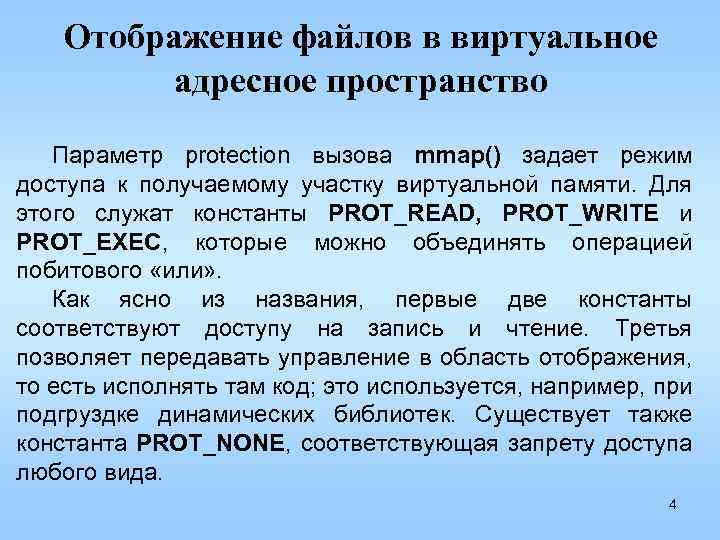 Отображение файлов в виртуальное адресное пространство

Параметр protection вызова mmap() задает режим доступа к получаемому участку виртуальной памяти. Для этого служат константы PROT_READ, PROT_WRITE и PROT_EXEC, которые можно объединять операцией побитового «или».

Как ясно из названия, первые две константы соответствуют доступу на запись и чтение. Третья позволяет передавать управление в область отображения, то есть исполнять там код; это используется, например, при подгруздке динамических библиотек. Существует также константа PROT_NONE, соответствующая запрету доступа любого вида.

4